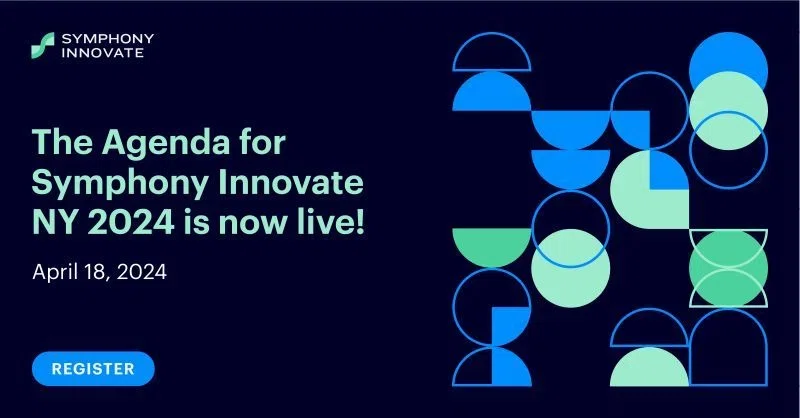 SYMPHONY
INNOVATE

The Agenda for Symphony Innovate NY 2024 is now live!

April 18, 2024

REGISTER